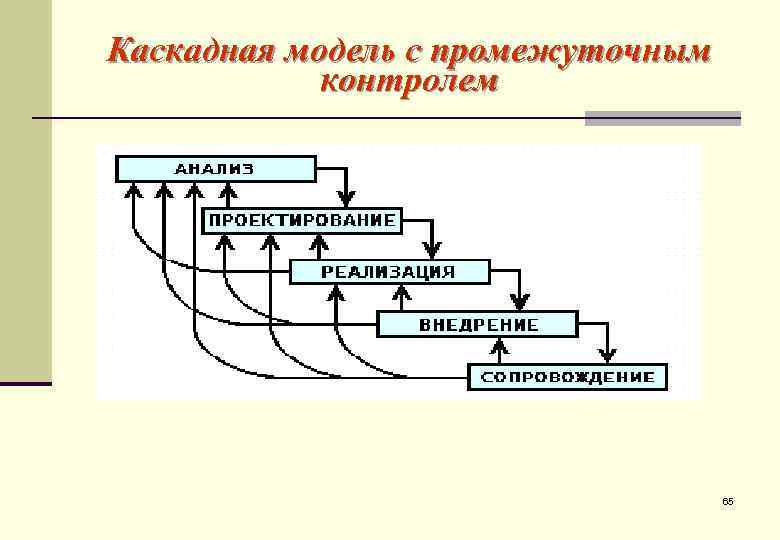 Каскадная модель с промежуточным контролем

АНАЛИЗ

ПРОЕКТИРОВАНИЕ

РЕАЛИЗАЦИЯ

ВНЕДРЕНИЕ

СОПРОВОЖДЕНИЕ

65